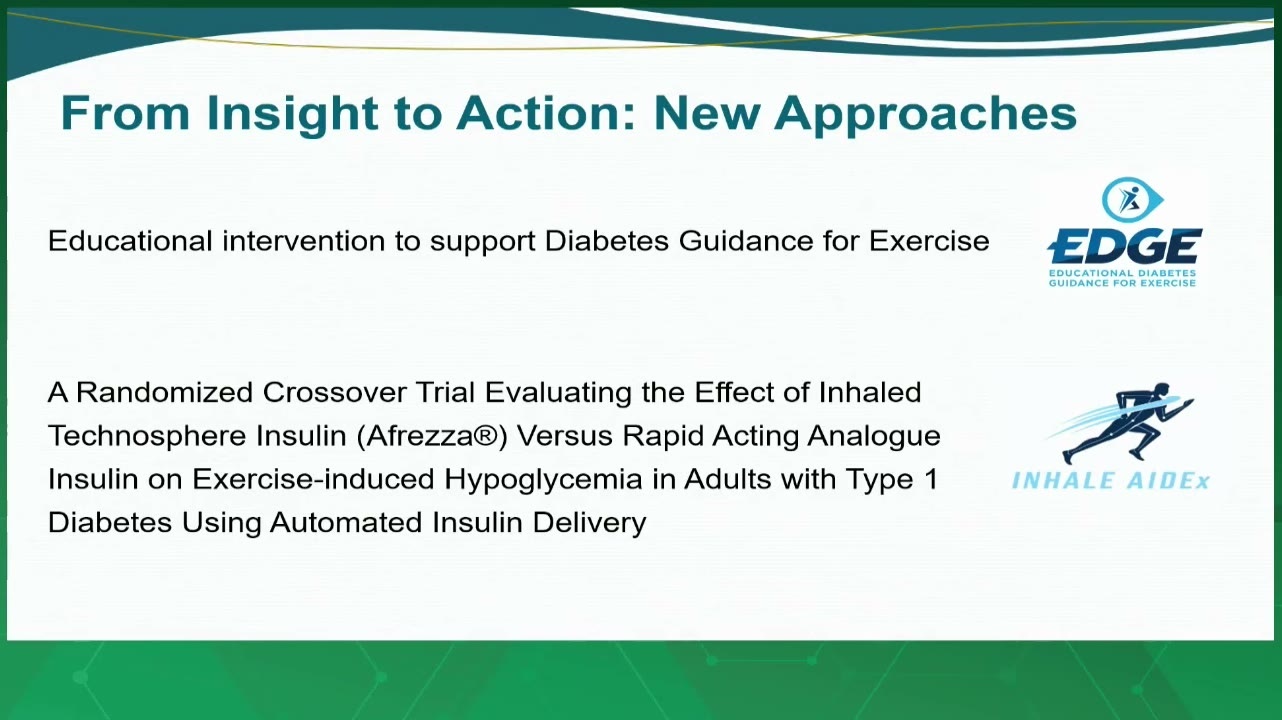 From Insight to Action: New Approaches

Educational intervention to support Diabetes Guidance for Exercise

EDGE
EDUCATIONAL DIABETES GUIDANCE FOR EXERCISE

A Randomized Crossover Trial Evaluating the Effect of Inhaled Technosphere Insulin (Afrezza®) Versus Rapid Acting Analogue Insulin on Exercise-induced Hypoglycemia in Adults with Type 1 Diabetes Using Automated Insulin Delivery

INHALE AIDEx